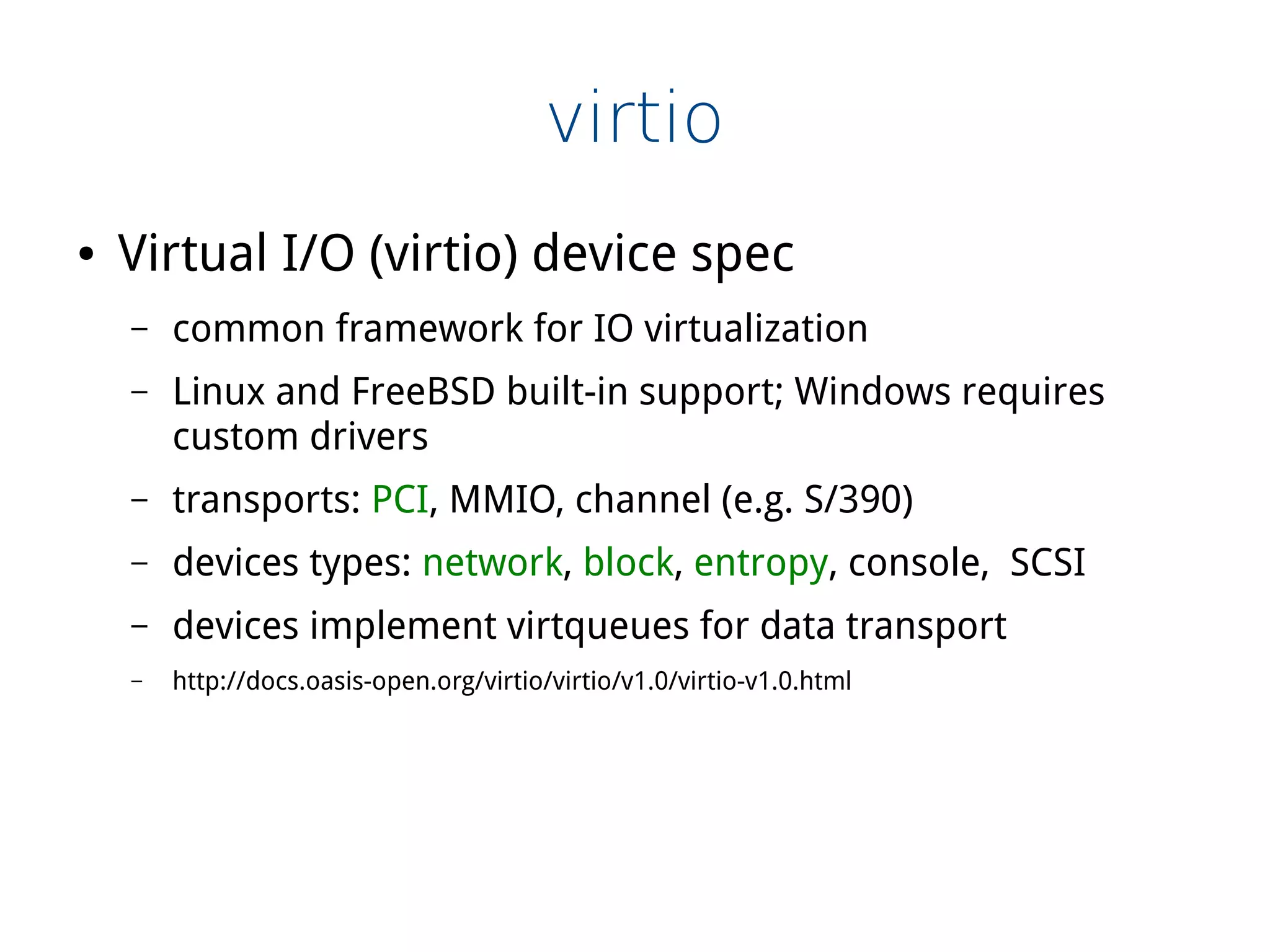 virtio

• Virtual I/O (virtio) device spec

– common framework for IO virtualization

– Linux and FreeBSD built-in support; Windows requires custom drivers

– transports: PCI, MMIO, channel (e.g. S/390)

– devices types: network, block, entropy, console,  SCSI

– devices implement virtqueues for data transport

– http://docs.oasis-open.org/virtio/virtio/v1.0/virtio-v1.0.html